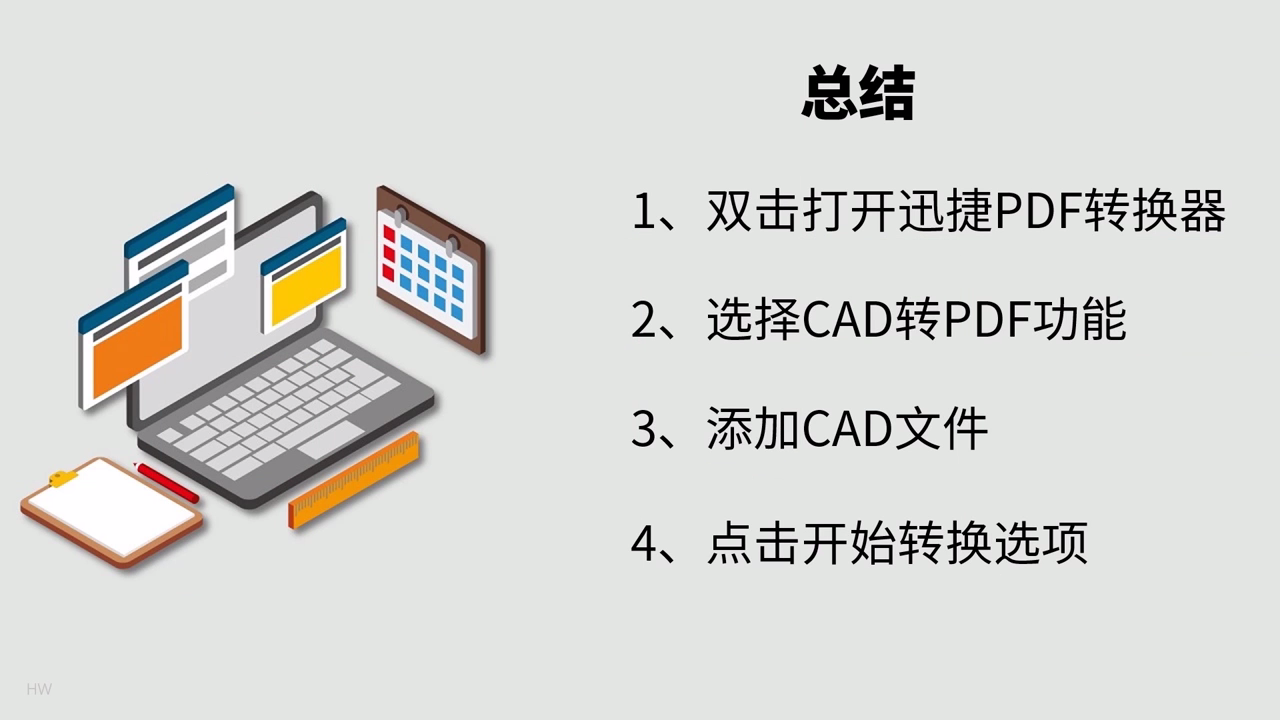 总结

1、双击打开迅捷PDF转换器

2、选择CAD转PDF功能

3、添加CAD文件

4、点击开始转换选项

HW